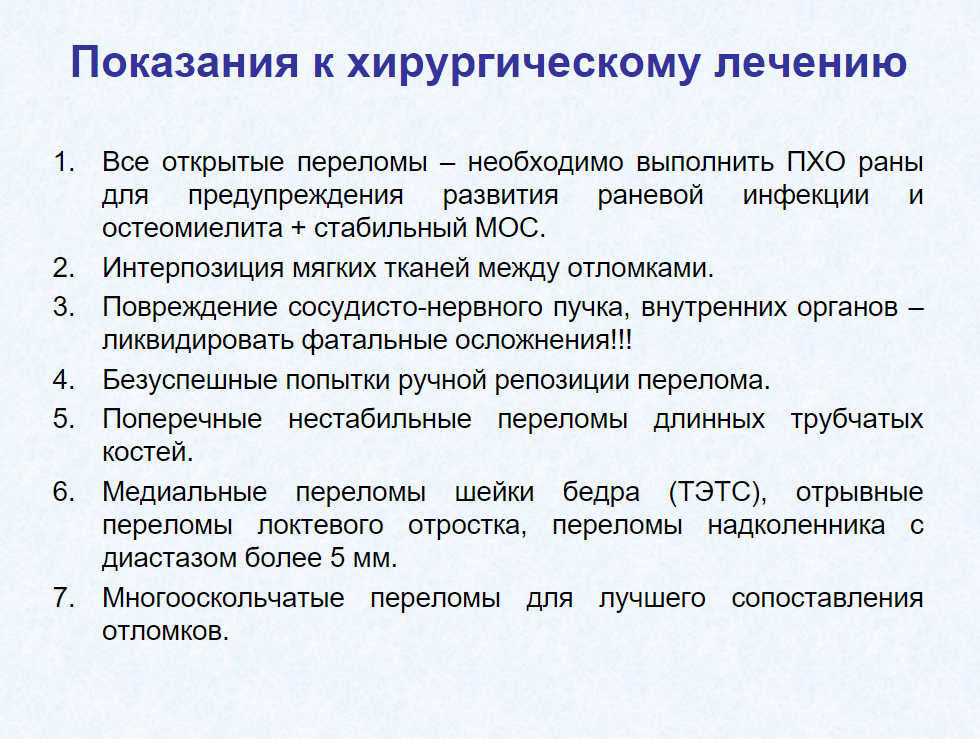 Показания к хирургическому лечению

1. Все открытые переломы – необходимо выполнить ПХО раны для предупреждения развития раневой инфекции и остеомиелита + стабильный МОС.
2. Интерпозиция мягких тканей между отломками.
3. Повреждение сосудисто-нервного пучка, внутренних органов – ликвидировать фатальные осложнения!!!
4. Безуспешные попытки ручной репозиции перелома.
5. Поперечные нестабильные переломы длинных трубчатых костей.
6. Медиальные переломы шейки бедра (ТЭТС), отрывные переломы локтевого отростка, переломы надколенника с диастазом более 5 мм.
7. Многооскольчатые переломы для лучшего сопоставления отломков.